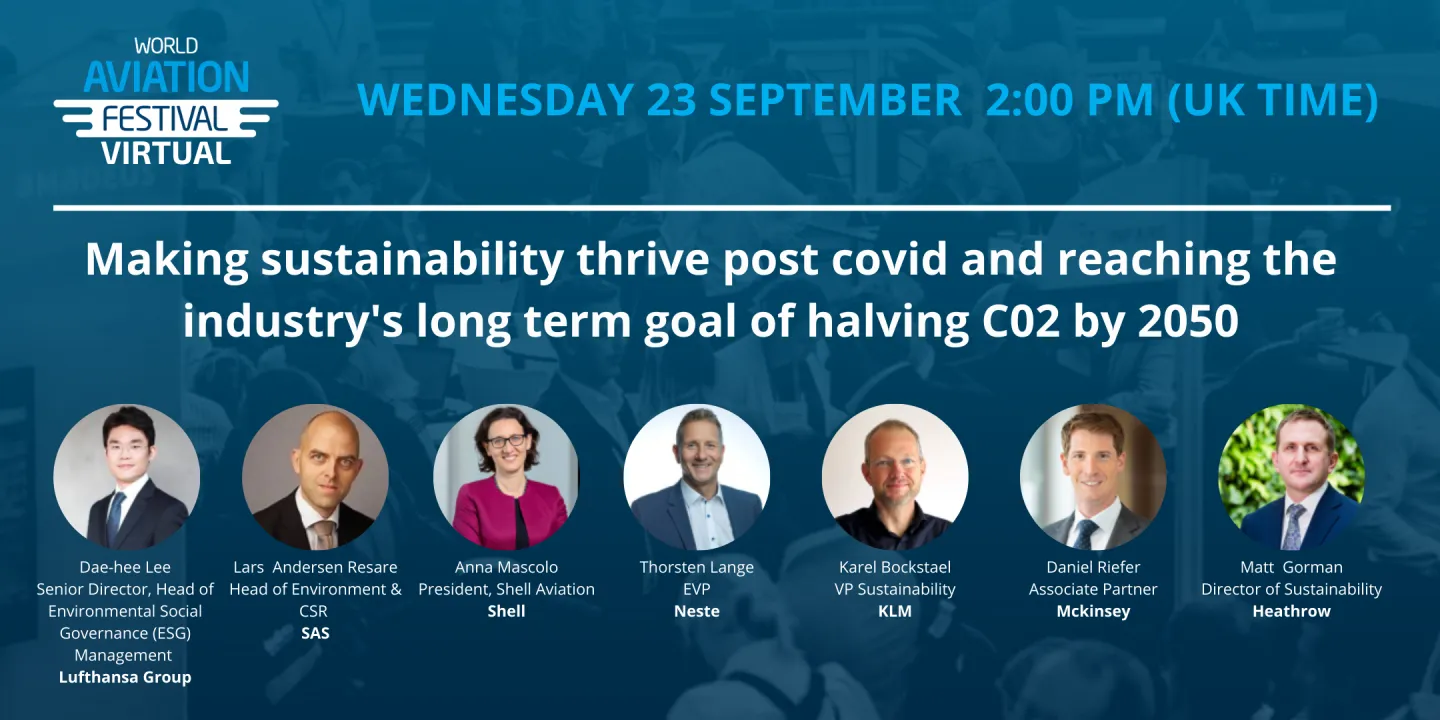 WORLD
AVIATION
FESTIVAL
VIRTUAL

WEDNESDAY 23 SEPTEMBER 2:00 PM (UK TIME)

Making sustainability thrive post covid and reaching the industry's long term goal of halving C02 by 2050

Dae-hee Lee
Senior Director, Head of Environmental Social Governance (ESG) Management
Lufthansa Group

Lars Andersen Resare
Head of Environment & CSR
SAS

Anna Mascolo
President, Shell Aviation
Shell

Thorsten Lange
EVP
Neste

Karel Bockstael
VP Sustainability
KLM

Daniel Riefer
Associate Partner
Mckinsey

Matt Gorman
Director of Sustainability
Heathrow